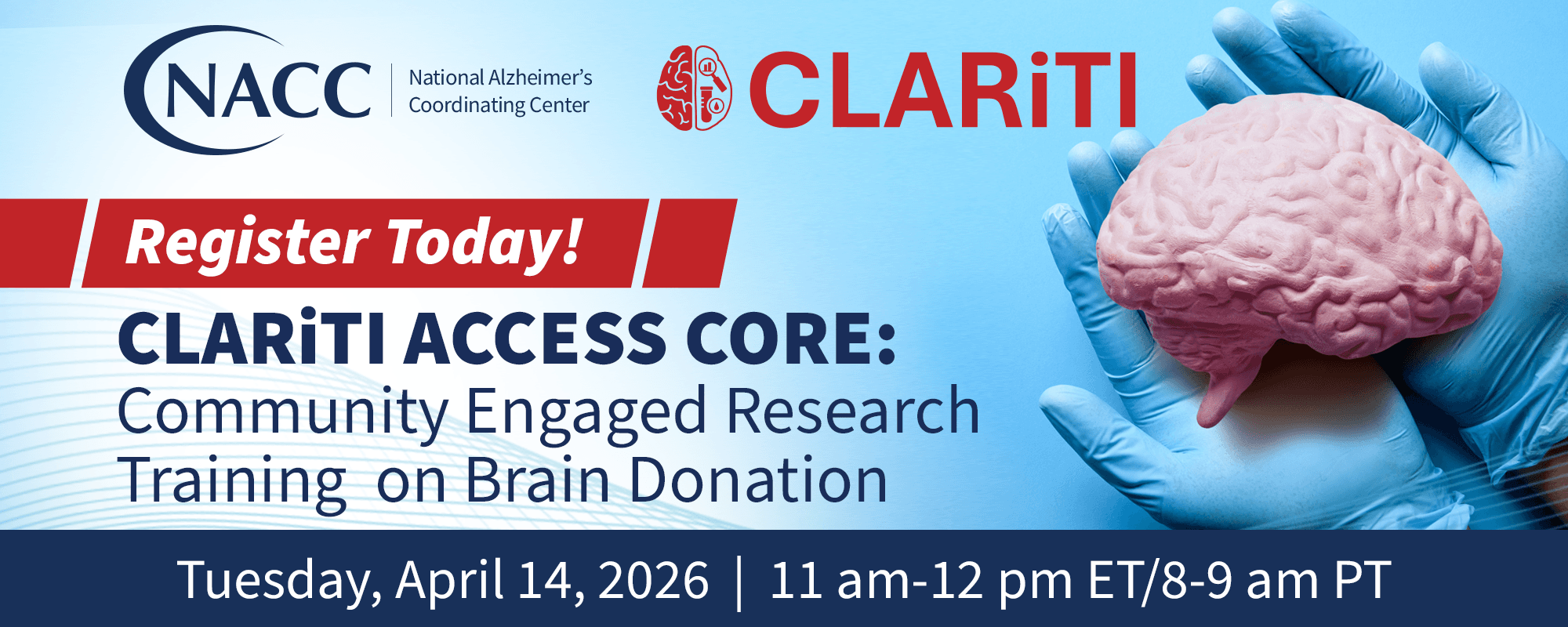 NACC | National Alzheimer's Coordinating Center

CLARiTI

Register Today!

CLARiTI ACCESS CORE:
Community Engaged Research Training on Brain Donation

Tuesday, April 14, 2026 | 11 am-12 pm ET/8-9 am PT